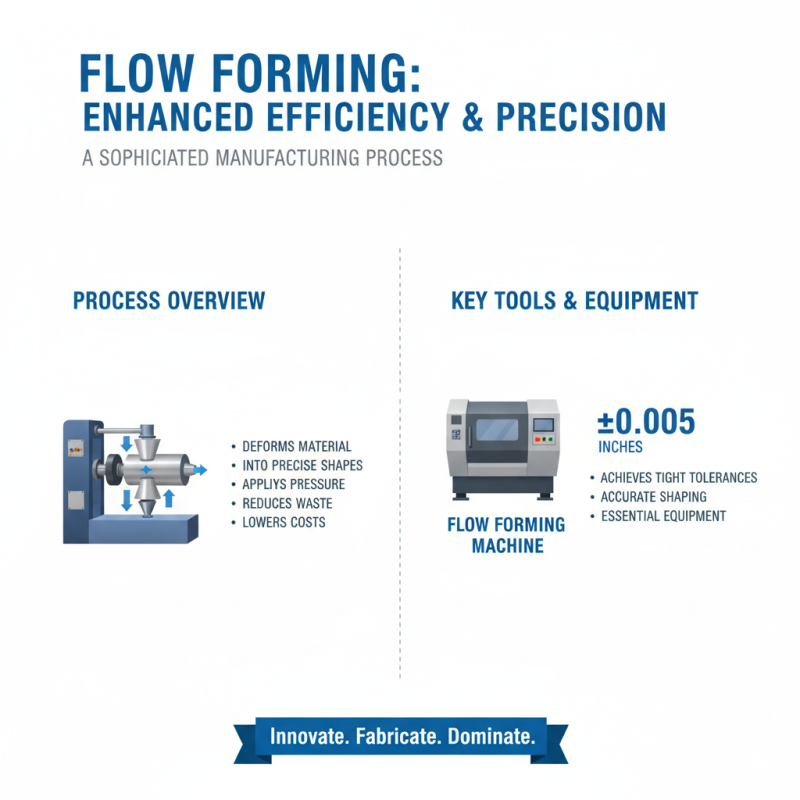 FLOW FORMING:
ENHANCED EFFICIENCY & PRECISION

A SOPHICIATED MANUFACTURING PROCESS

PROCESS OVERVIEW

• DEFORMS MATERIAL
• INTO PRECISE SHAPES
• APPLIYS PRESSURE
• REDUCES WASTE
• LOWERS COSTS

KEY TOOLS & EQUIPMENT

FLOW FORMING MACHINE

±0.005 INCHES

• ACHIEVES TIGHT TOLERANCES
• ACCURATE SHAPING
• ESSENTIAL EQUIPMENT

Innovate. Fabricate. Dominate.